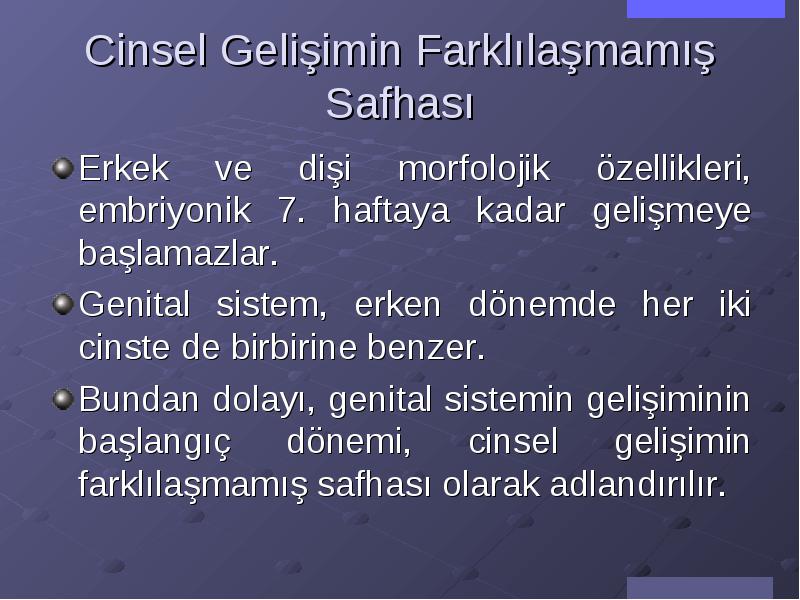 Cinsel Gelişimin Farklılaşmamış Safhası

Erkek ve dişi morfolojik özellikleri, embriyonik 7. haftaya kadar gelişmeye başlamazlar.

Genital sistem, erken dönemde her iki cinste de birbirine benzer.

Bundan dolayı, genital sistemin gelişiminin başlangıç dönemi, cinsel gelişimin farklılaşmamış safhası olarak adlandırılır.